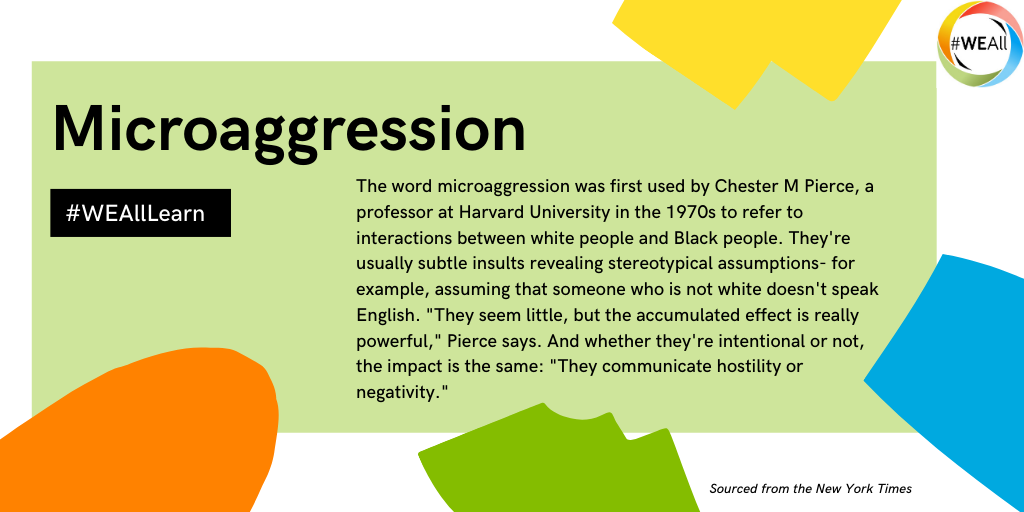 #WEAll

Microaggression

#WEAllLearn

The word microaggression was first used by Chester M Pierce, a professor at Harvard University in the 1970s to refer to interactions between white people and Black people. They're usually subtle insults revealing stereotypical assumptions- for example, assuming that someone who is not white doesn't speak English. "They seem little, but the accumulated effect is really powerful," Pierce says. And whether they're intentional or not, the impact is the same: "They communicate hostility or negativity."

Sourced from the New York Times